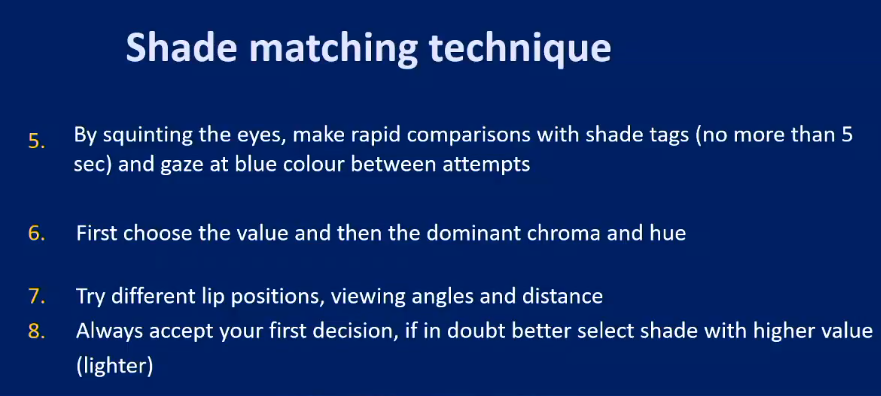 Shade matching technique

5. By squinting the eyes, make rapid comparisons with shade tags (no more than 5 sec) and gaze at blue colour between attempts

6. First choose the value and then the dominant chroma and hue

7. Try different lip positions, viewing angles and distance
8. Always accept your first decision, if in doubt better select shade with higher value (lighter)